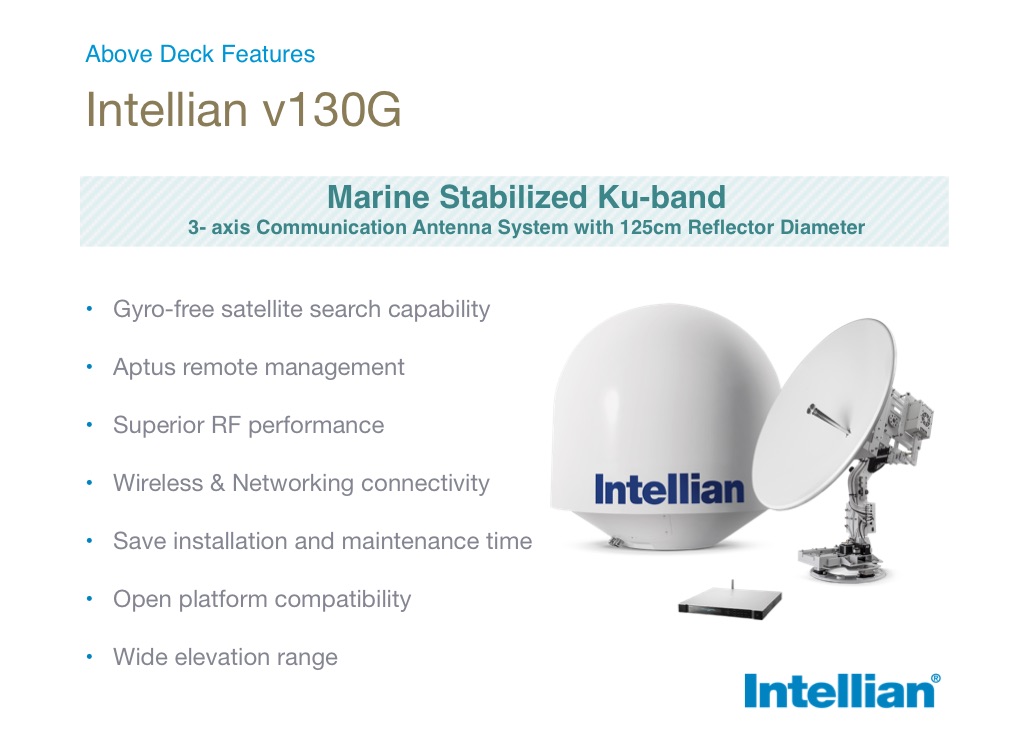 Above Deck Features

Intellian v130G

Marine Stabilized Ku-band
3- axis Communication Antenna System with 125cm Reflector Diameter

• Gyro-free satellite search capability
• Aptus remote management
• Superior RF performance
• Wireless & Networking connectivity
• Save installation and maintenance time
• Open platform compatibility
• Wide elevation range

Intellian

Intellian®